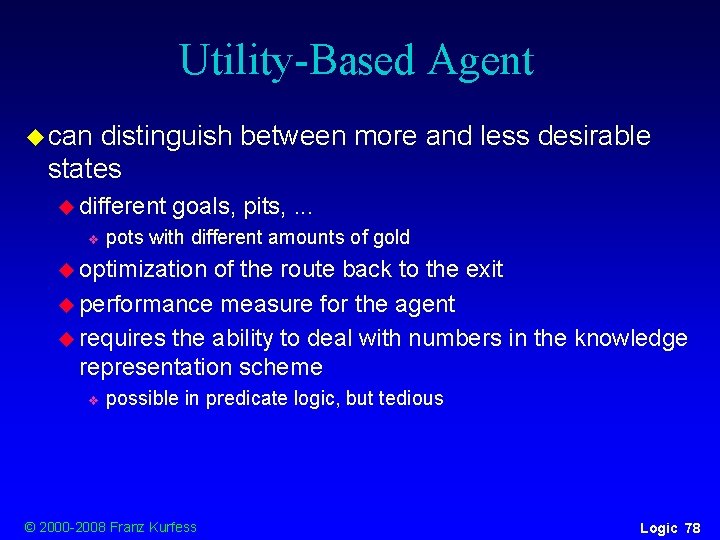 Utility-Based Agent

• can distinguish between more and less desirable states

• different goals, pits, ...

• pots with different amounts of gold

• optimization of the route back to the exit

• performance measure for the agent

• requires the ability to deal with numbers in the knowledge representation scheme

• possible in predicate logic, but tedious

© 2000-2008 Franz Kurfess

Logic 78